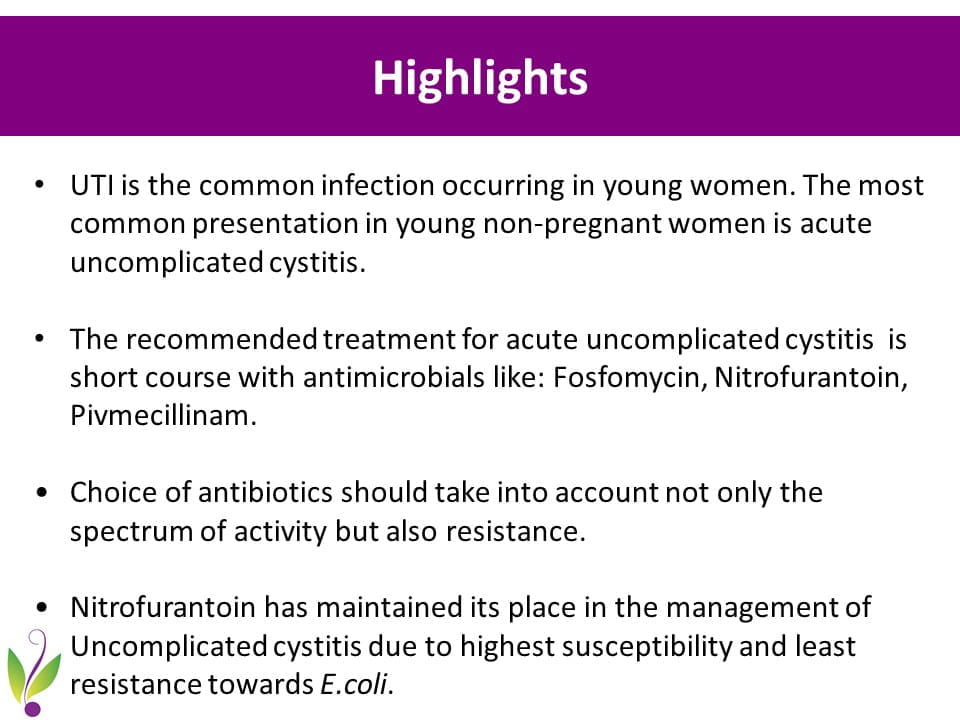 Highlights

• UTI is the common infection occurring in young women. The most common presentation in young non-pregnant women is acute uncomplicated cystitis.

• The recommended treatment for acute uncomplicated cystitis is short course with antimicrobials like: Fosfomycin, Nitrofurantoin, Pivmecillinam.

• Choice of antibiotics should take into account not only the spectrum of activity but also resistance.

• Nitrofurantoin has maintained its place in the management of Uncomplicated cystitis due to highest susceptibility and least resistance towards E.coli.